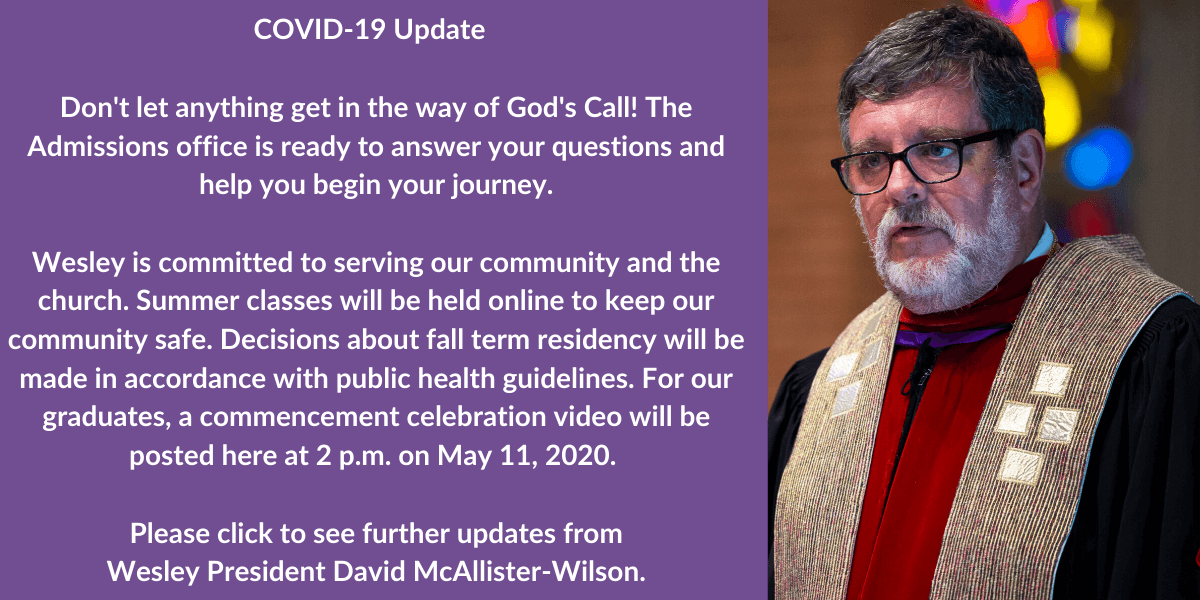 COVID-19 Update

Don't let anything get in the way of God's Call! The Admissions office is ready to answer your questions and help you begin your journey.

Wesley is committed to serving our community and the church. Summer classes will be held online to keep our community safe. Decisions about fall term residency will be made in accordance with public health guidelines. For our graduates, a commencement celebration video will be posted here at 2 p.m. on May 11, 2020.

Please click to see further updates from Wesley President David McAllister-Wilson.